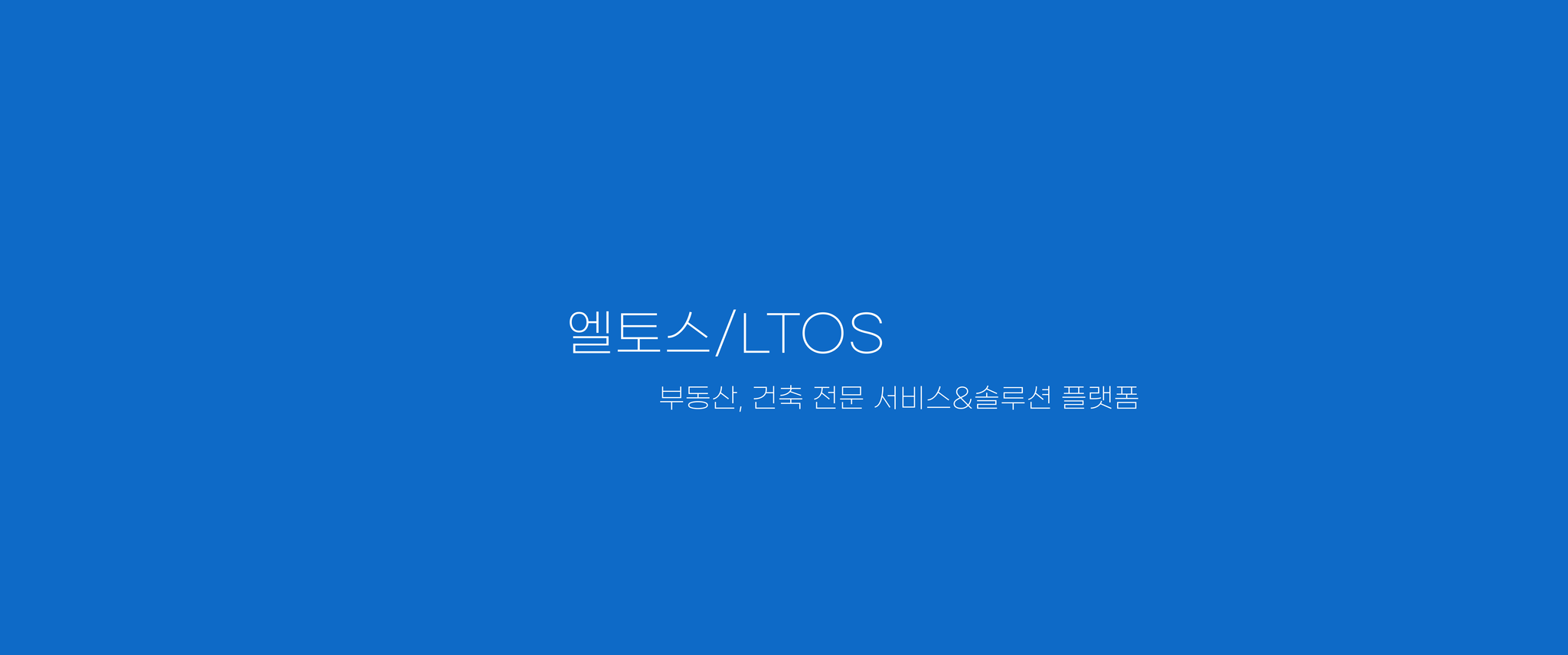 엘토스/LTOS

부동산, 건축 전문 서비스&솔루션 플랫폼